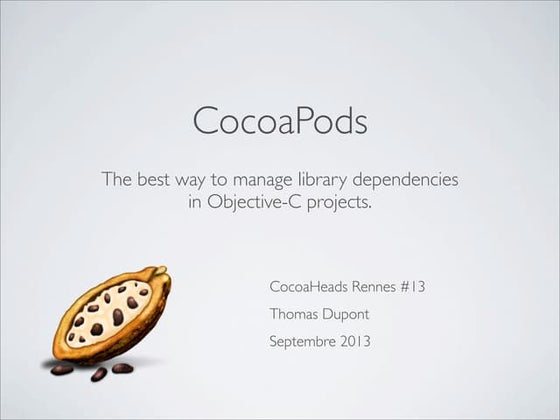 CocoaPods

The best way to manage library dependencies in Objective-C projects.

CocoaHeads Rennes #13

Thomas Dupont

Septembre 2013